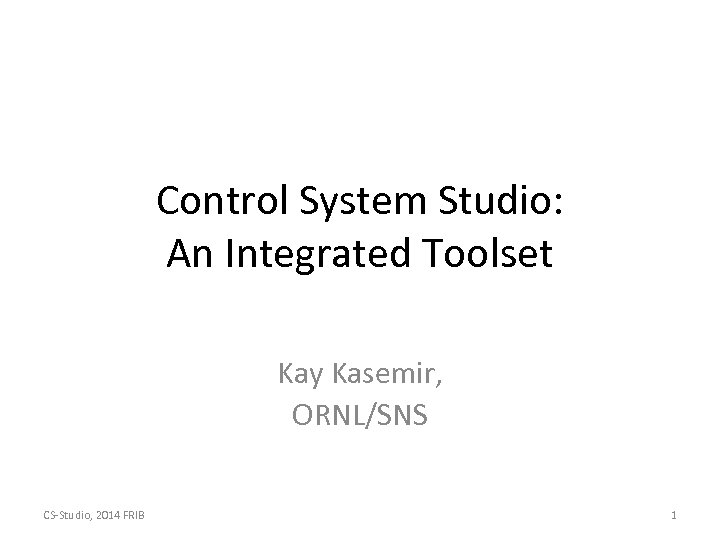 Control System Studio:
An Integrated Toolset

Kay Kasemir,
ORNL/SNS

CS-Studio, 2014 FRIB

1